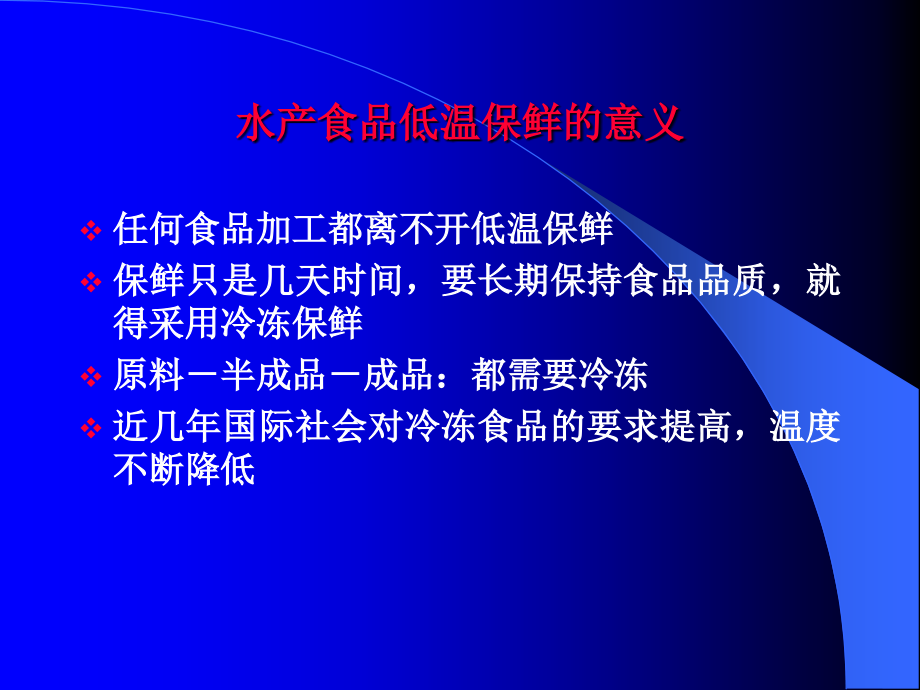 水产食品低温保鲜的意义

❖ 任何食品加工都离不开低温保鲜

❖ 保鲜只是几天时间，要长期保持食品品质，就得采用冷冻保鲜

❖ 原料－半成品－成品：都需要冷冻

❖ 近几年国际社会对冷冻食品的要求提高，温度不断降低